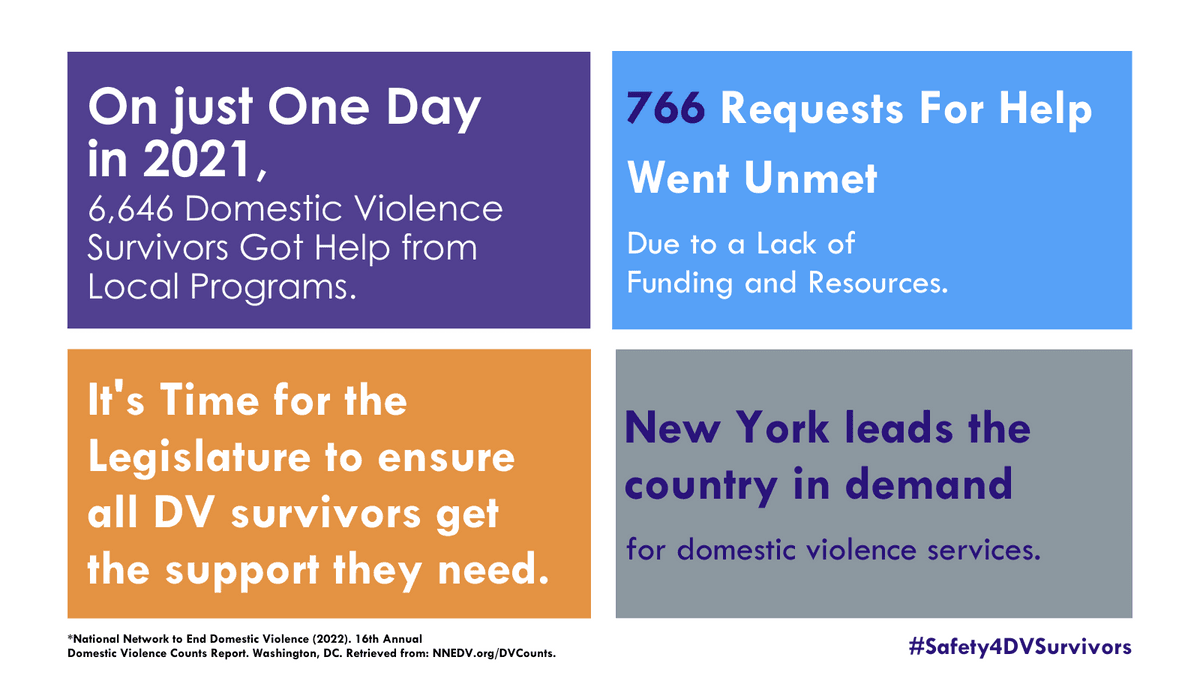 On just One Day in 2021,
6,646 Domestic Violence Survivors Got Help from Local Programs.

766 Requests For Help Went Unmet

Due to a Lack of Funding and Resources.

It's Time for the Legislature to ensure all DV survivors get the support they need.

New York leads the country in demand

for domestic violence services.

*National Network to End Domestic Violence (2022). 16th Annual Domestic Violence Counts Report. Washington, DC. Retrieved from: NNEDV.org/DVCounts.

#Safety4DVSurvivors